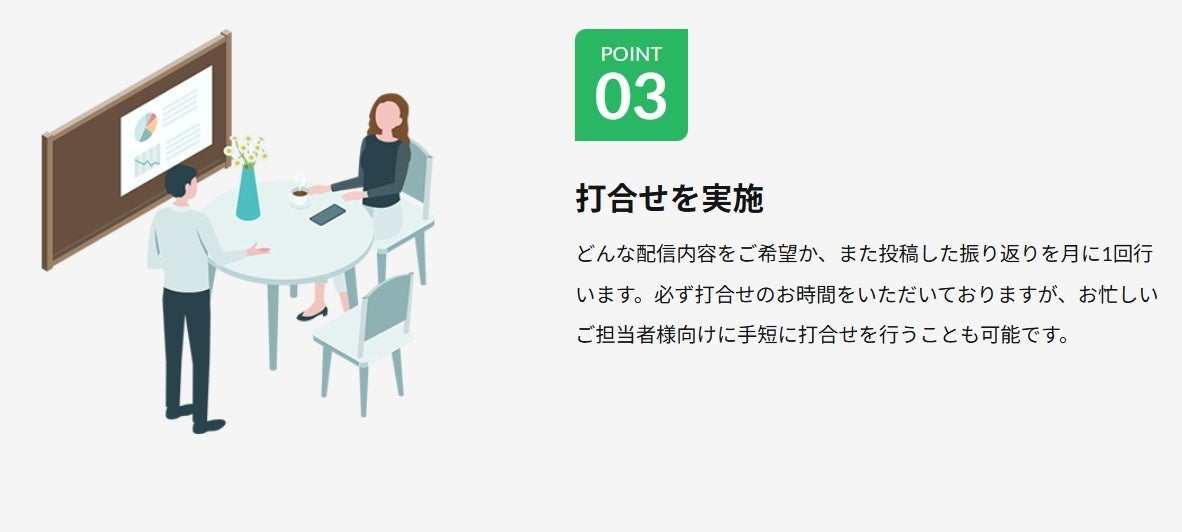 POINT
03

打合せを実施

どんな配信内容をご希望か、また投稿した振り返りを月に1回行います。必ず打合せのお時間をいただいておりますが、お忙しいご担当者様向けに手短に打合せを行うことも可能です。